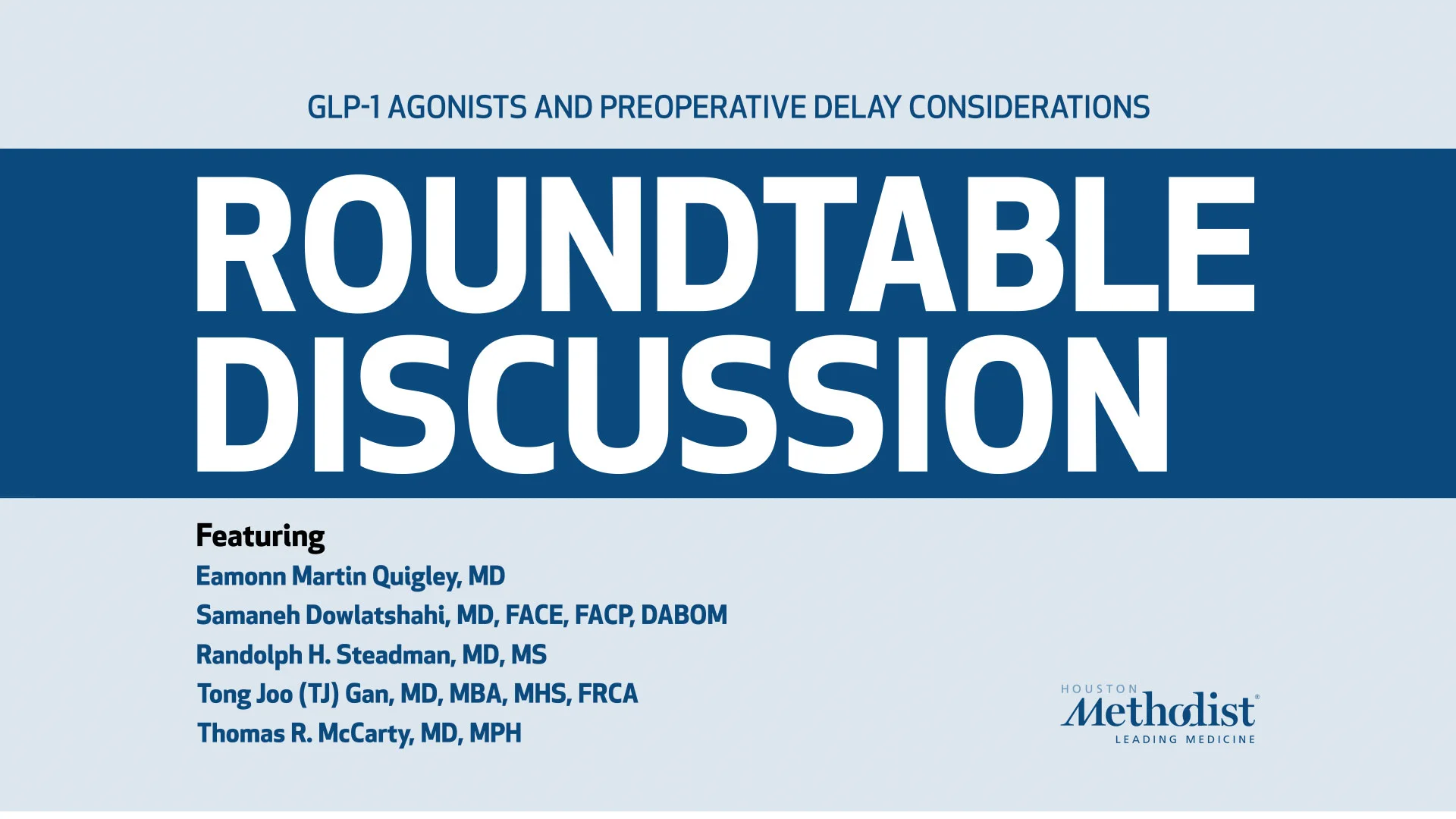 GLP-1 AGONISTS AND PREOPERATIVE DELAY CONSIDERATIONS

ROUNDTABLE DISCUSSION

Featuring
Eamonn Martin Quigley, MD
Samaneh Dowlatshahi, MD, FACE, FACP, DABOM
Randolph H. Steadman, MD, MS
Tong Joo (TJ) Gan, MD, MBA, MHS, FRCA
Thomas R. McCarty, MD, MPH

HOUSTON Methodist® LEADING MEDICINE